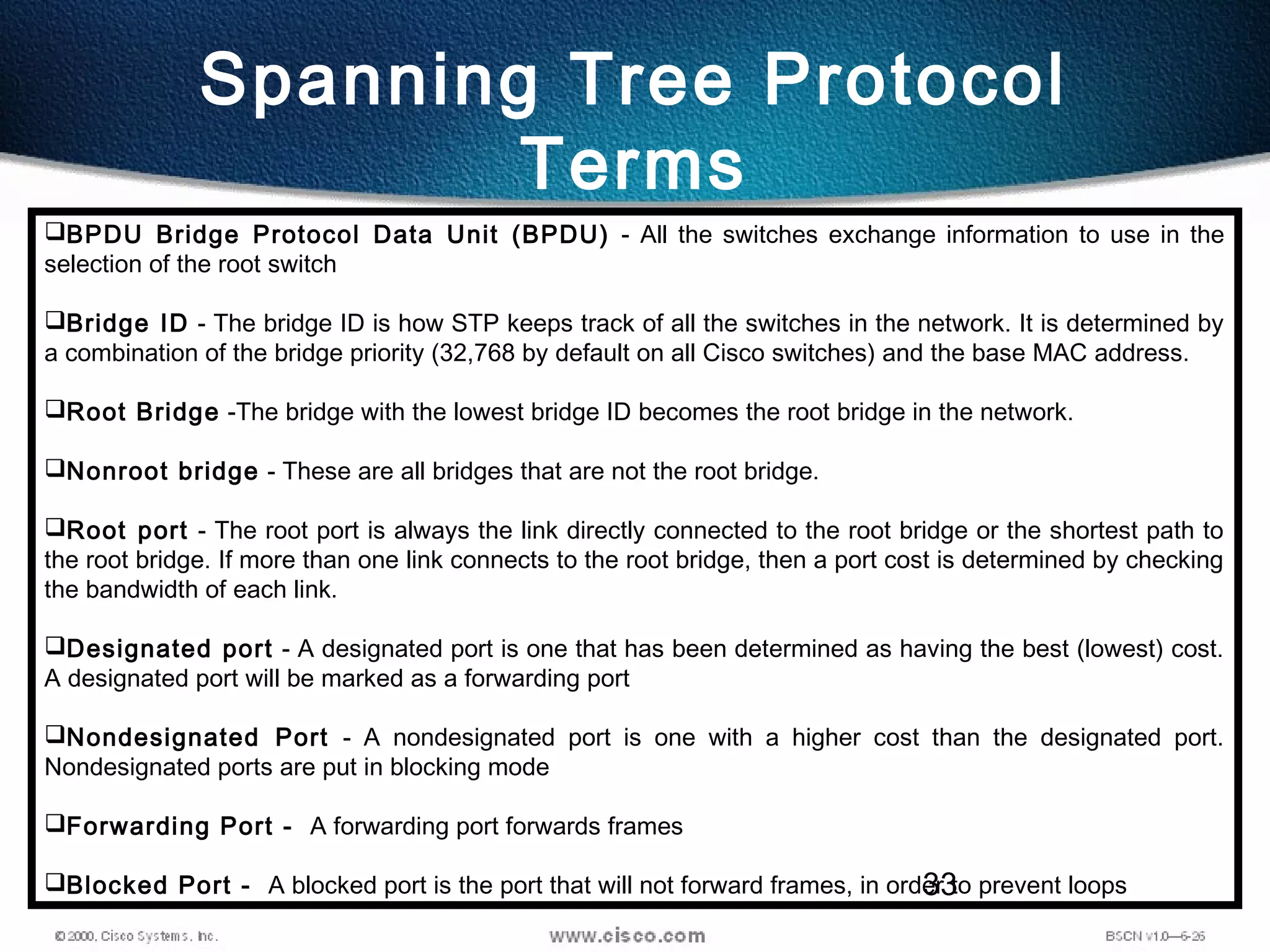 Spanning Tree Protocol Terms

❑BPDU Bridge Protocol Data Unit (BPDU) - All the switches exchange information to use in the selection of the root switch

❑Bridge ID - The bridge ID is how STP keeps track of all the switches in the network. It is determined by a combination of the bridge priority (32,768 by default on all Cisco switches) and the base MAC address.

❑Root Bridge -The bridge with the lowest bridge ID becomes the root bridge in the network.

❑Nonroot bridge - These are all bridges that are not the root bridge.

❑Root port - The root port is always the link directly connected to the root bridge or the shortest path to the root bridge. If more than one link connects to the root bridge, then a port cost is determined by checking the bandwidth of each link.

❑Designated port - A designated port is one that has been determined as having the best (lowest) cost. A designated port will be marked as a forwarding port

❑Nondesignated Port - A nondesignated port is one with a higher cost than the designated port. Nondesignated ports are put in blocking mode

❑Forwarding Port - A forwarding port forwards frames

❑Blocked Port - A blocked port is the port that will not forward frames, in order to prevent loops

33

© 2000, Cisco Systems, Inc.

www.cisco.com

BSCN v1.0—6-26